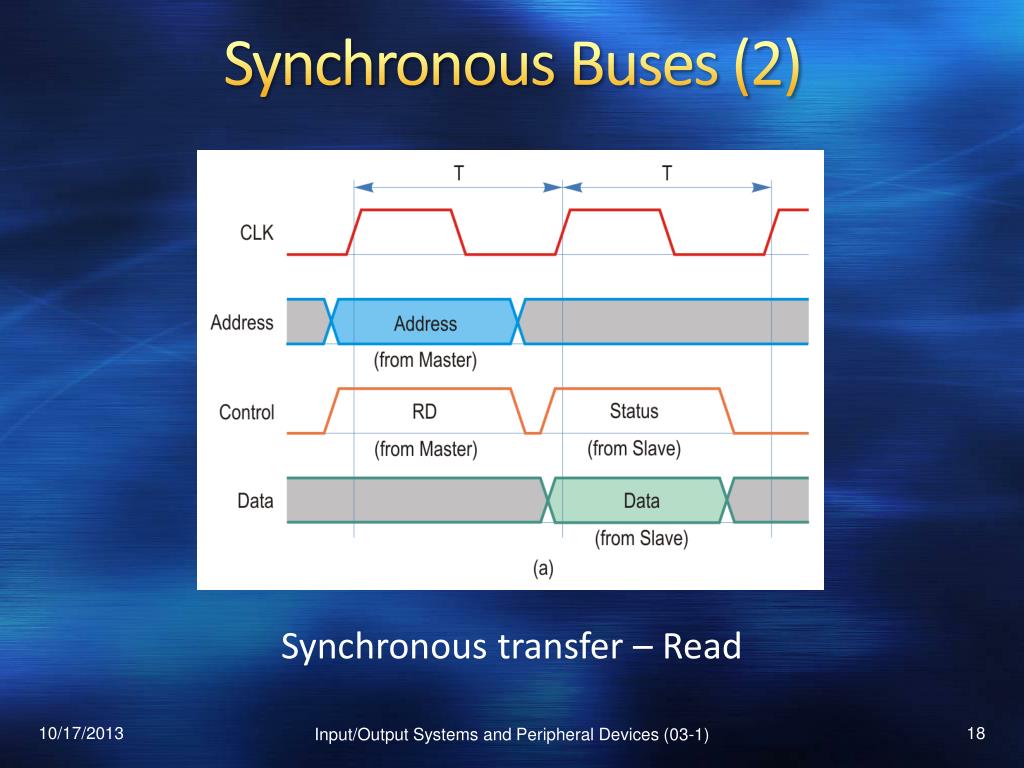 Synchronous Buses (2)

T
T
CLK
Address
Address
(from Master)
Control
RD
(from Master)
Status
(from Slave)
Data
Data
(from Slave)
(a)

Synchronous transfer – Read

10/17/2013
Input/Output Systems and Peripheral Devices (03-1)
18